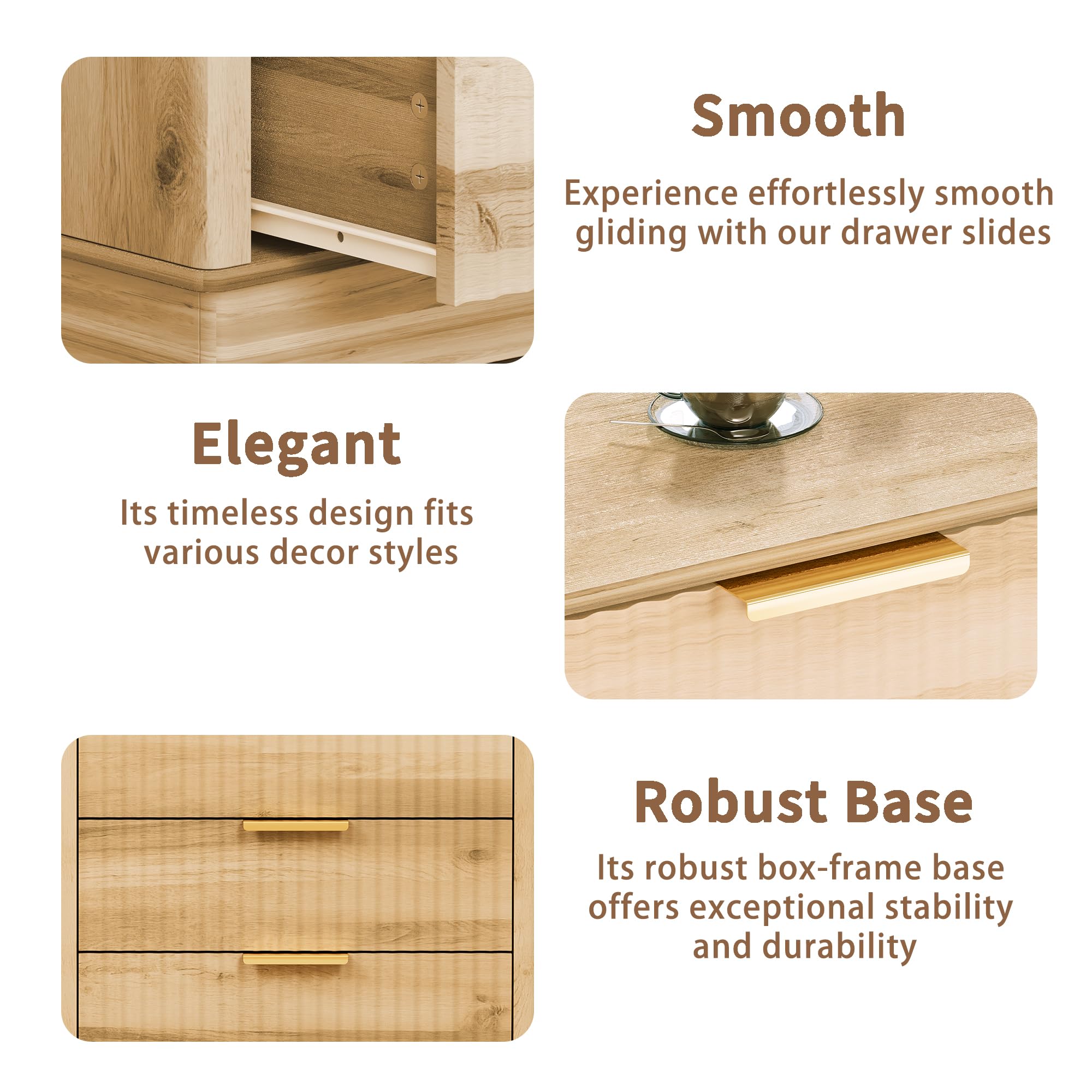 Smooth

Experience effortlessly smooth gliding with our drawer slides

Elegant

Its timeless design fits various decor styles

Robust Base

Its robust box-frame base offers exceptional stability and durability